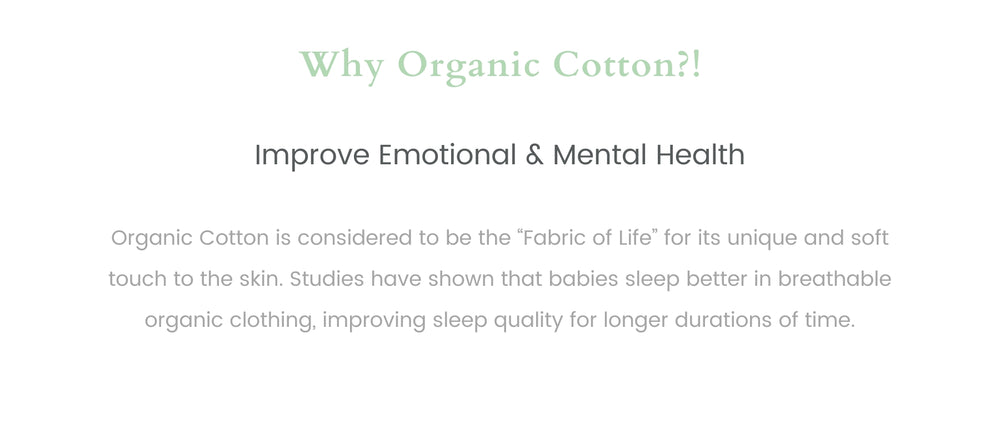 Why Organic Cotton?!

Improve Emotional & Mental Health

Organic Cotton is considered to be the “Fabric of Life” for its unique and soft touch to the skin. Studies have shown that babies sleep better in breathable organic clothing, improving sleep quality for longer durations of time.